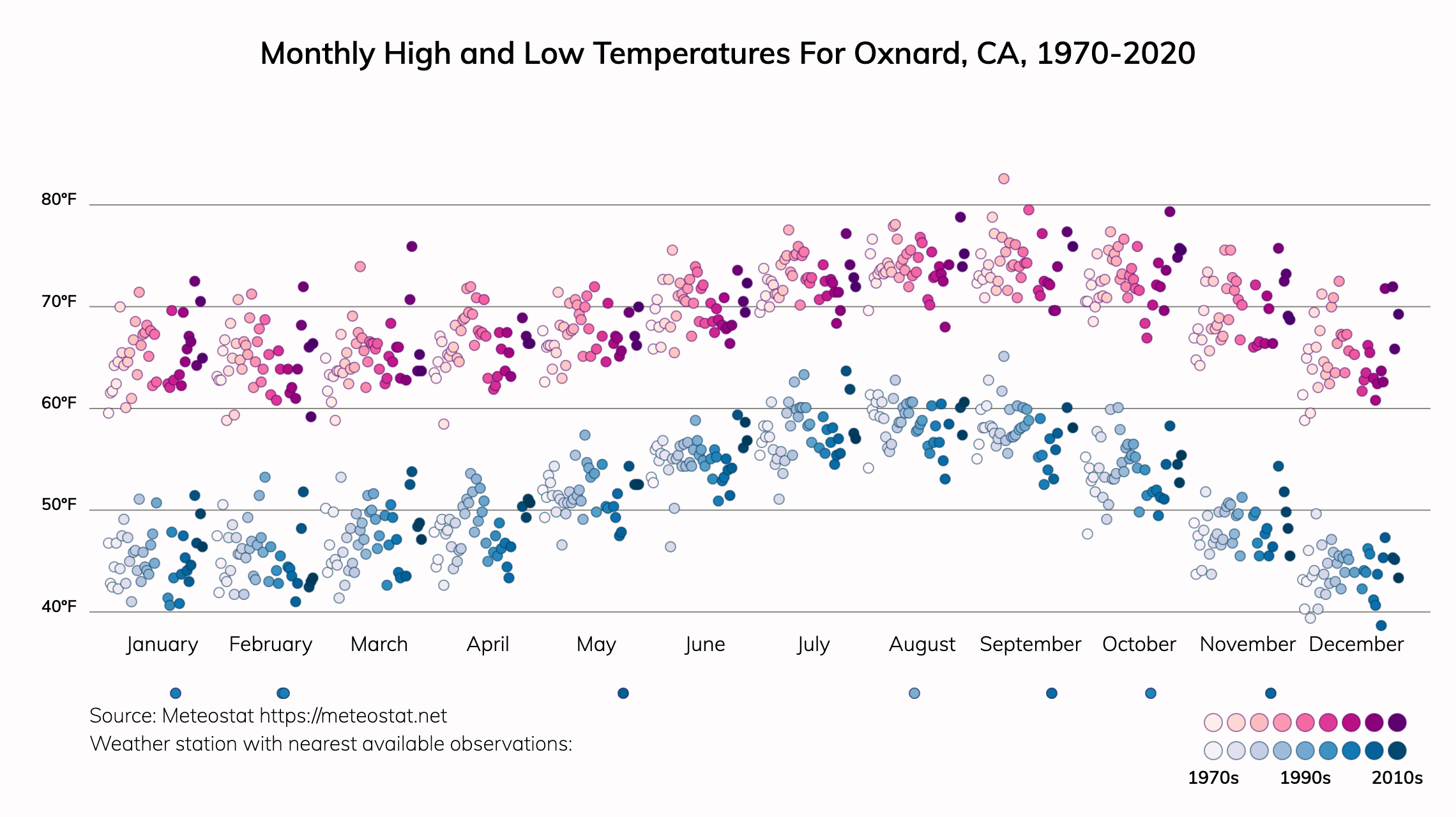 Monthly High and Low Temperatures For Oxnard, CA, 1970-2020

80°F
70°F
60°F
50°F
40°F

January February March April May June July August September October November December

Source: Meteostat https://meteostat.net
Weather station with nearest available observations:

1970s 1990s 2010s